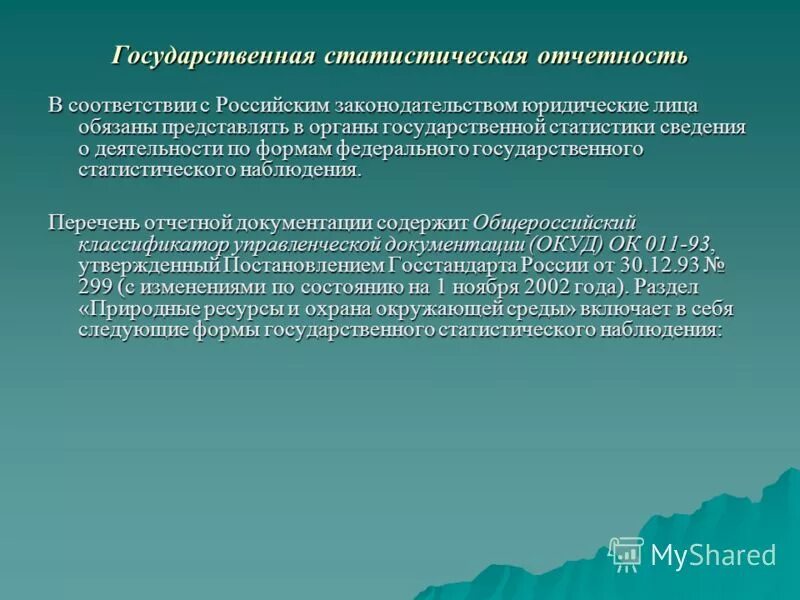 Государственная статистическая отчетность

В соответствии с Российским законодательством юридические лица обязаны представлять в органы государственной статистики сведения о деятельности по формам федерального государственного статистического наблюдения.

Перечень отчетной документации содержит Общероссийский классификатор управленческой документации (ОКУД) ОК 011-93, утвержденный Постановлением Госстандарта России от 30.12.93 № 299 (с изменениями по состоянию на 1 ноября 2002 года). Раздел «Природные ресурсы и охрана окружающей среды» включает в себя следующие формы государственного статистического наблюдения:

MyShared